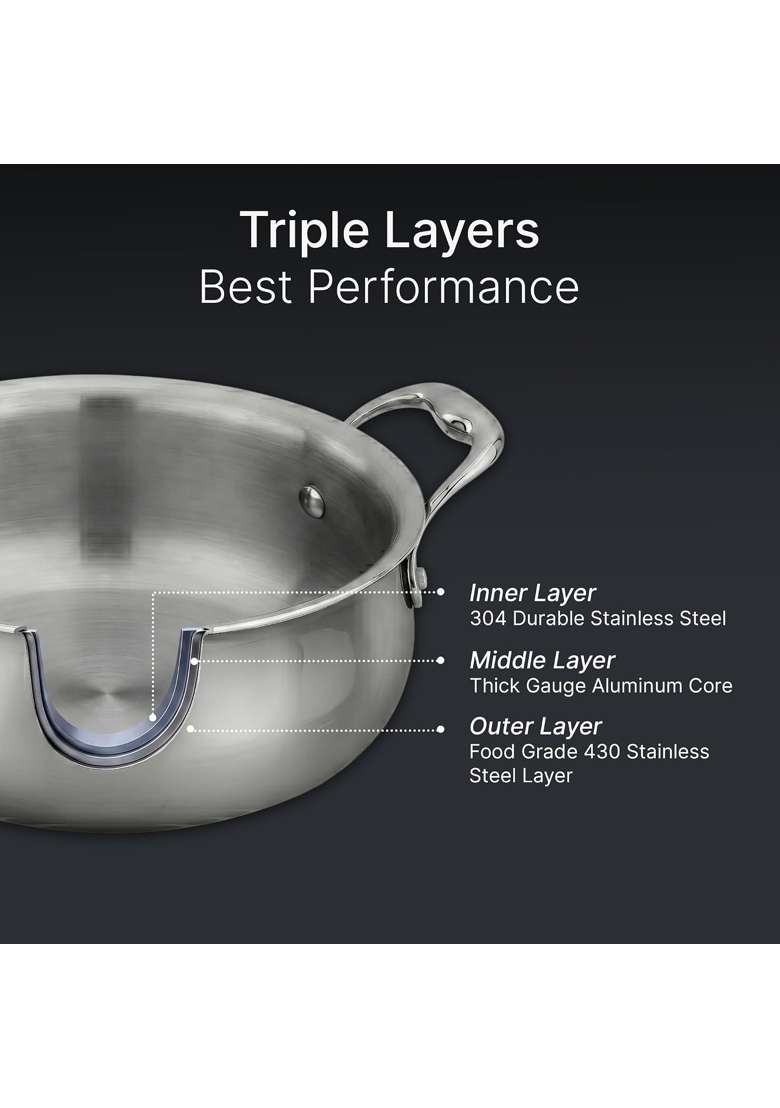 Triple Layers
Best Performance

Inner Layer
304 Durable Stainless Steel

Middle Layer
Thick Gauge Aluminum Core

Outer Layer
Food Grade 430 Stainless Steel Layer